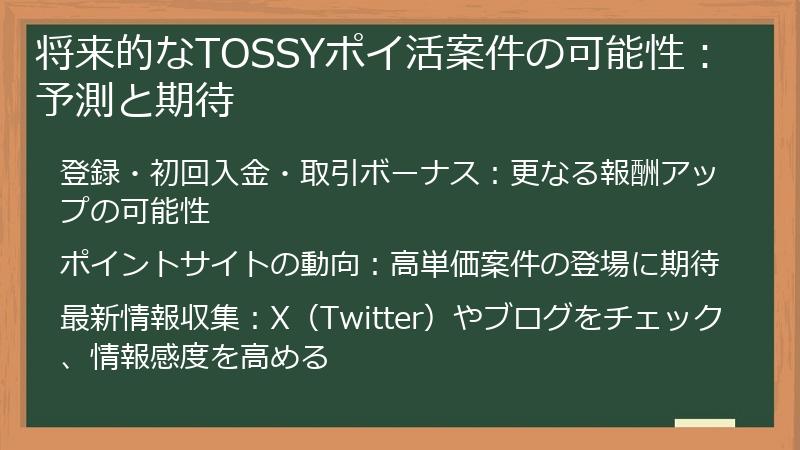 将来的なTOSSYポイ活案件の可能性：予測と期待

登録・初回入金・取引ボーナス：更なる報酬アップの可能性

ポイントサイトの動向：高単価案件の登場に期待

最新情報収集：X（Twitter）やブログをチェック、情報感度を高める